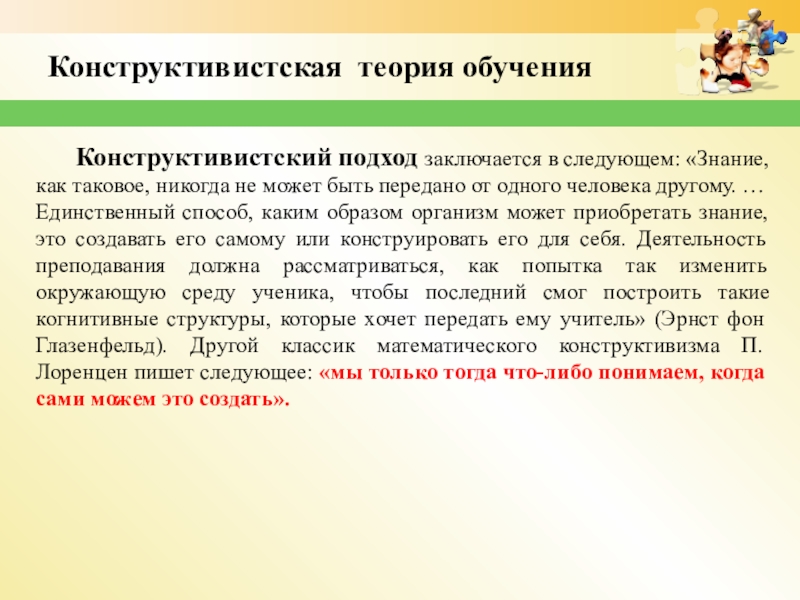 Конструктивистская теория обучения

Конструктивистский подход заключается в следующем: «Знание, как таковое, никогда не может быть передано от одного человека другому. … Единственный способ, каким образом организм может приобретать знание, это создавать его самому или конструировать его для себя. Деятельность преподавания должна рассматриваться, как попытка так изменить окружающую среду ученика, чтобы последний смог построить такие когнитивные структуры, которые хочет передать ему учитель» (Эрнст фон Глазенфельд). Другой классик математического конструктивизма П. Лоренцен пишет следующее: «мы только тогда что-либо понимаем, когда сами можем это создать».